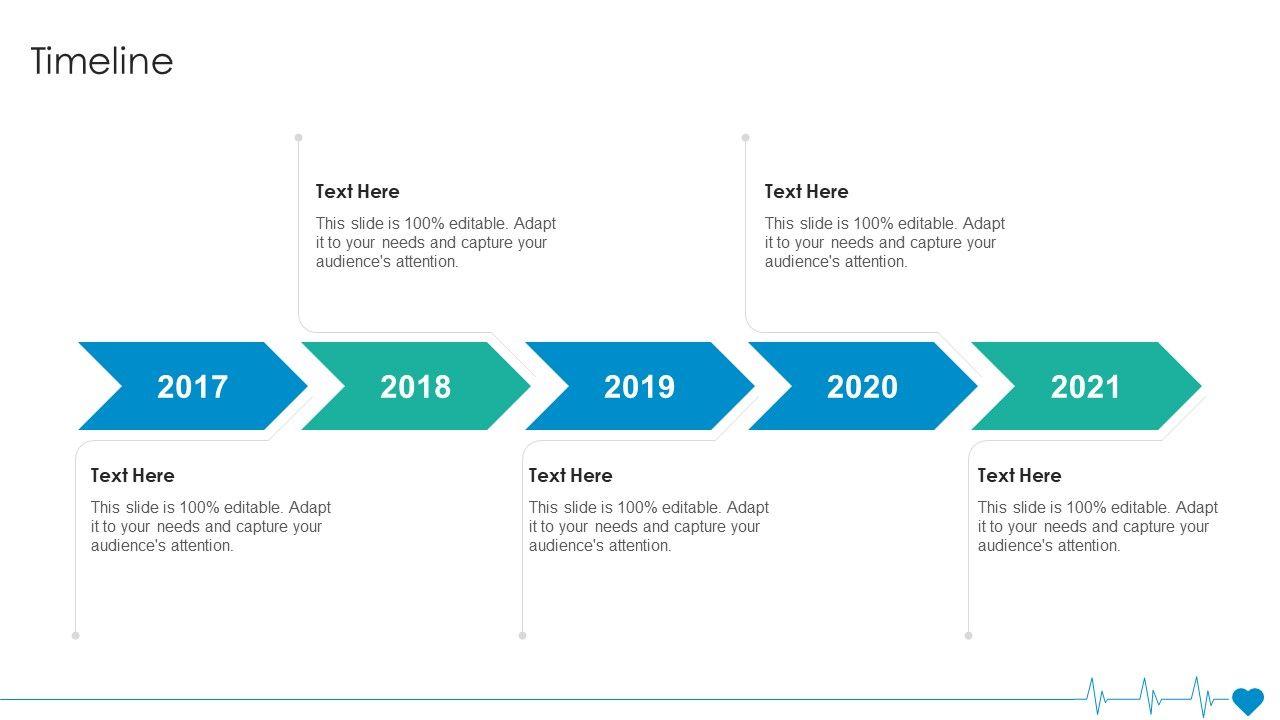 Timeline

Text Here
This slide is 100% editable. Adapt it to your needs and capture your audience's attention.

Text Here
This slide is 100% editable. Adapt it to your needs and capture your audience's attention.

2017
2018
2019
2020
2021

Text Here
This slide is 100% editable. Adapt it to your needs and capture your audience's attention.

Text Here
This slide is 100% editable. Adapt it to your needs and capture your audience's attention.

Text Here
This slide is 100% editable. Adapt it to your needs and capture your audience's attention.